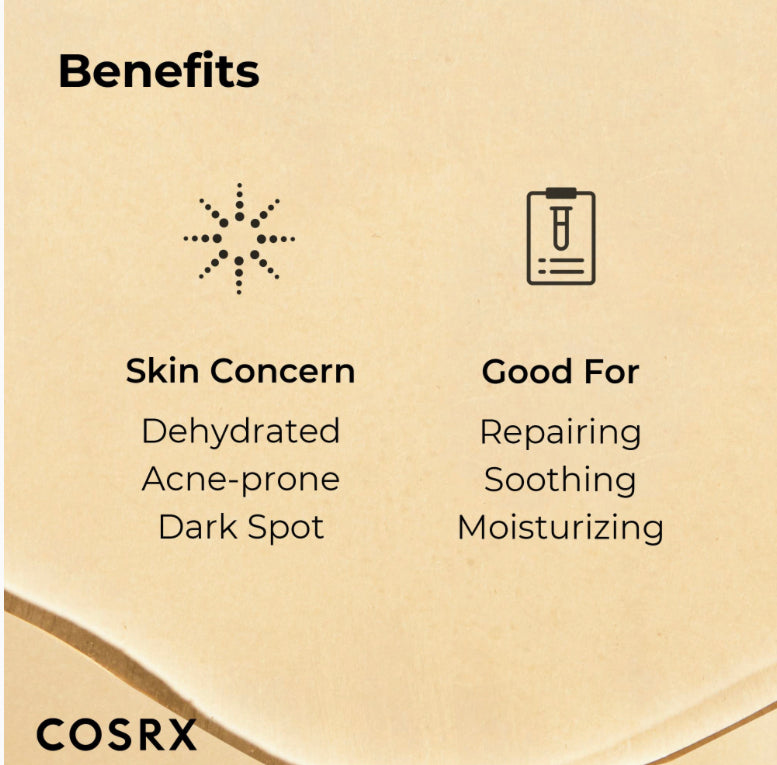 Benefits

Skin Concern
Dehydrated
Acne-prone
Dark Spot

Good For
Repairing
Soothing
Moisturizing

COSRX